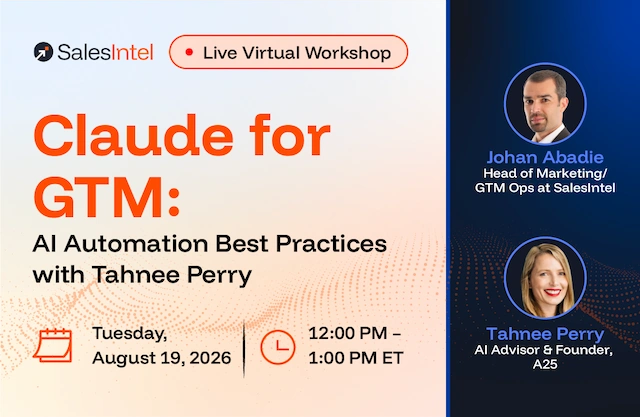 SalesIntel

Live Virtual Workshop

Claude for GTM:

AI Automation Best Practices with Tahnee Perry

Tuesday, August 19, 2026

12:00 PM – 1:00 PM ET

Johan Abadie
Head of Marketing/ GTM Ops at SalesIntel

Tahnee Perry
AI Advisor & Founder, A25